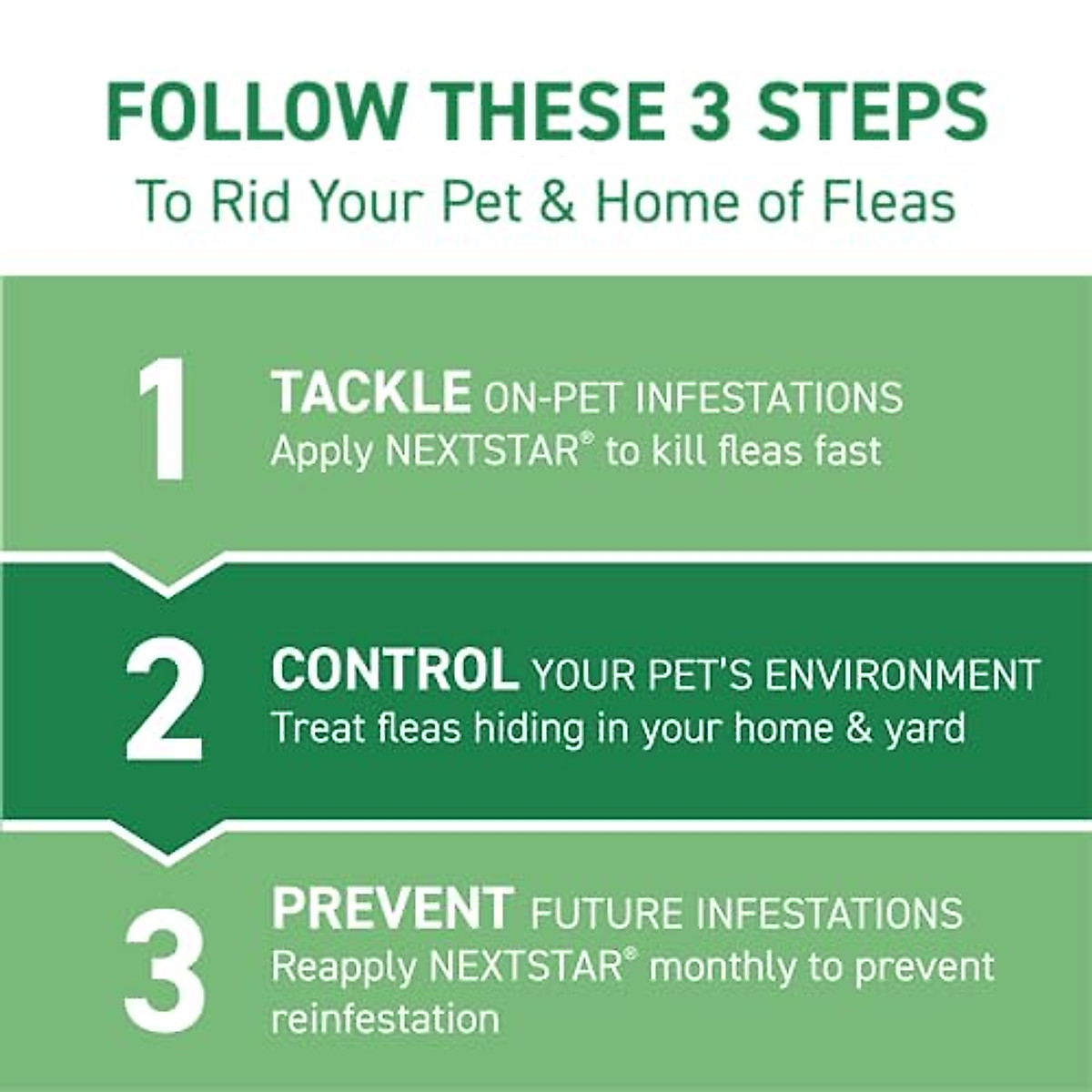 FOLLOW THESE 3 STEPS
To Rid Your Pet & Home of Fleas

1 TACKLE ON-PET INFESTATIONS
Apply NEXTSTAR® to kill fleas fast

2 CONTROL YOUR PET'S ENVIRONMENT
Treat fleas hiding in your home & yard

3 PREVENT FUTURE INFESTATIONS
Reapply NEXTSTAR® monthly to prevent reinfestation